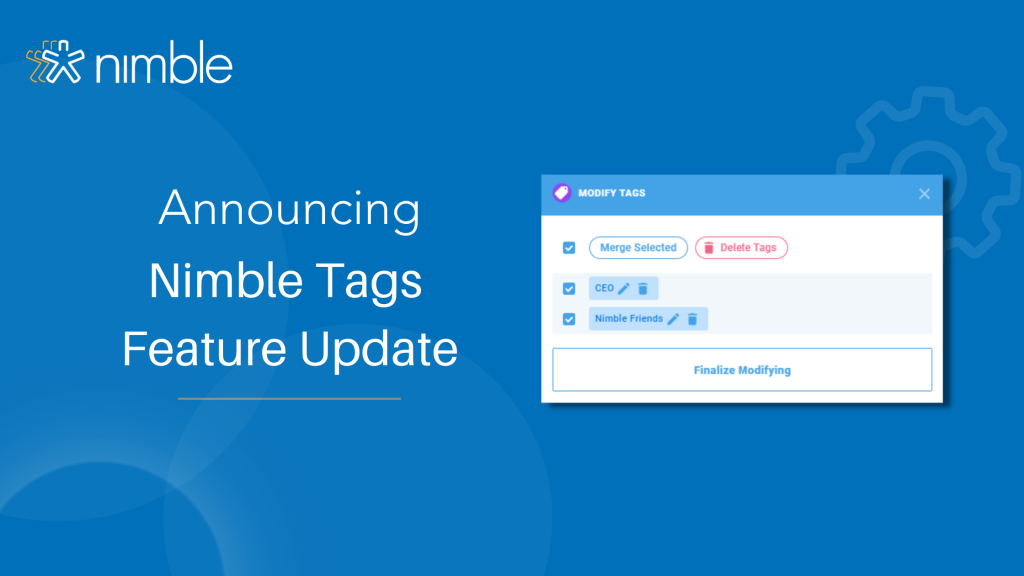 nimble

Announcing
Nimble Tags
Feature Update

MODIFY TAGS

Merge Selected
Delete Tags

CEO
Nimble Friends

Finalize Modifying